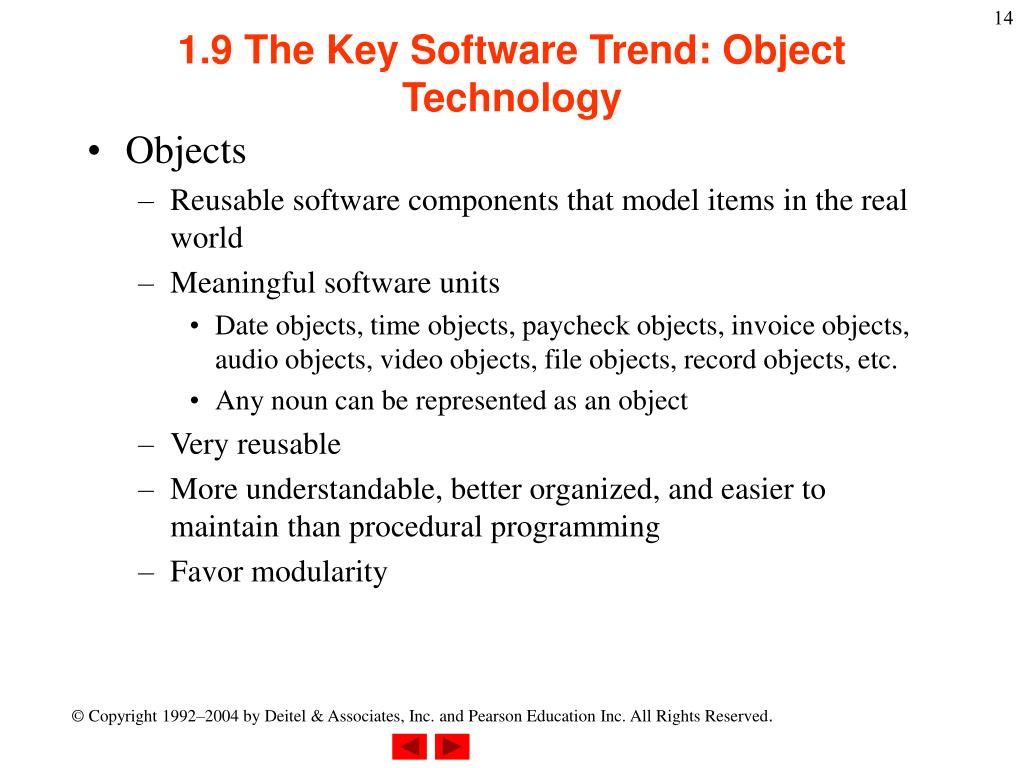 14

1.9 The Key Software Trend: Object Technology

• Objects
– Reusable software components that model items in the real world
– Meaningful software units
• Date objects, time objects, paycheck objects, invoice objects, audio objects, video objects, file objects, record objects, etc.
• Any noun can be represented as an object
– Very reusable
– More understandable, better organized, and easier to maintain than procedural programming
– Favor modularity

© Copyright 1992–2004 by Deitel & Associates, Inc. and Pearson Education Inc. All Rights Reserved.